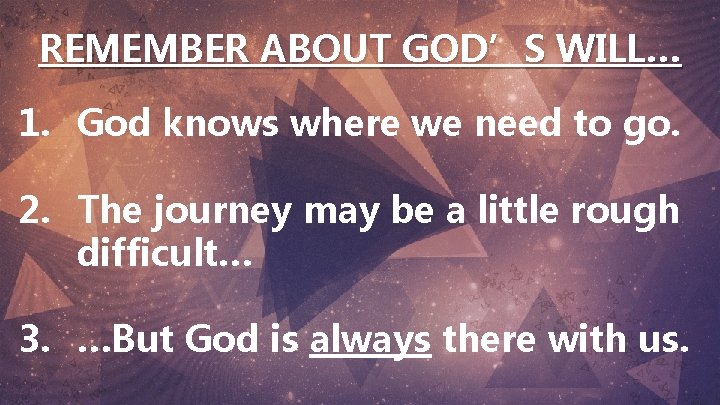 REMEMBER ABOUT GOD’ S WILL…

1. God knows where we need to go.

2. The journey may be a little rough difficult…

3. …But God is always there with us.